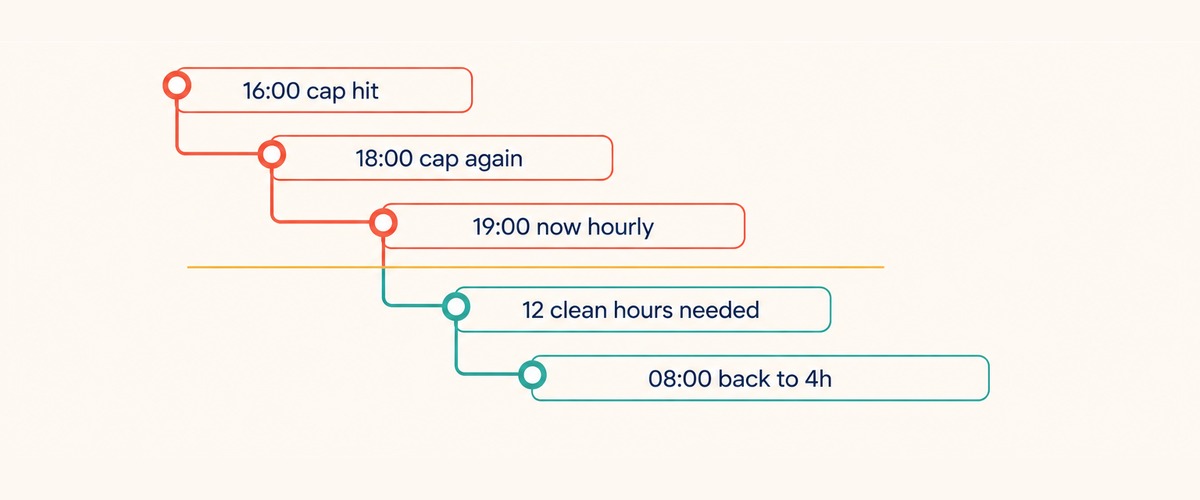 16:00 cap hit

18:00 cap again

19:00 now hourly

12 clean hours needed

08:00 back to 4h